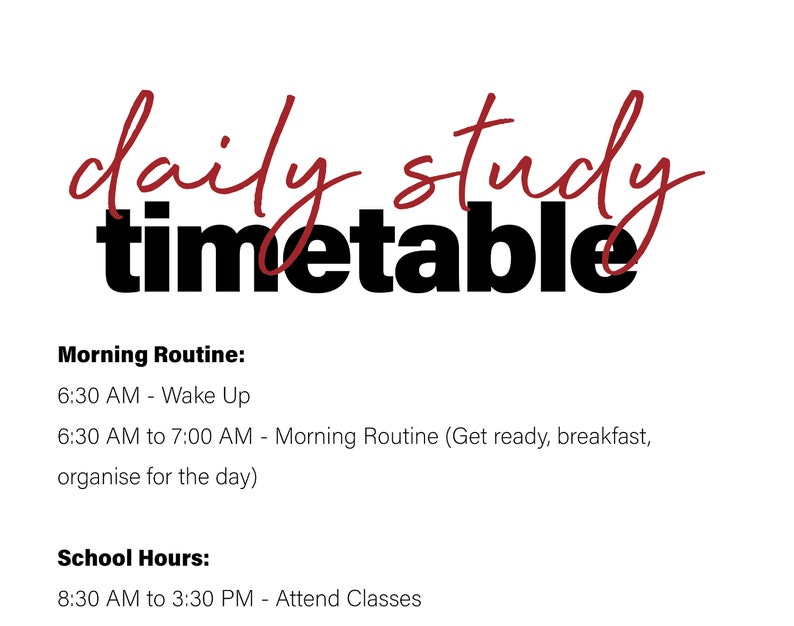 daily study
timetable

**Morning Routine:**

6:30 AM - Wake Up

6:30 AM to 7:00 AM - Morning Routine (Get ready, breakfast, organise for the day)

**School Hours:**

8:30 AM to 3:30 PM - Attend Classes